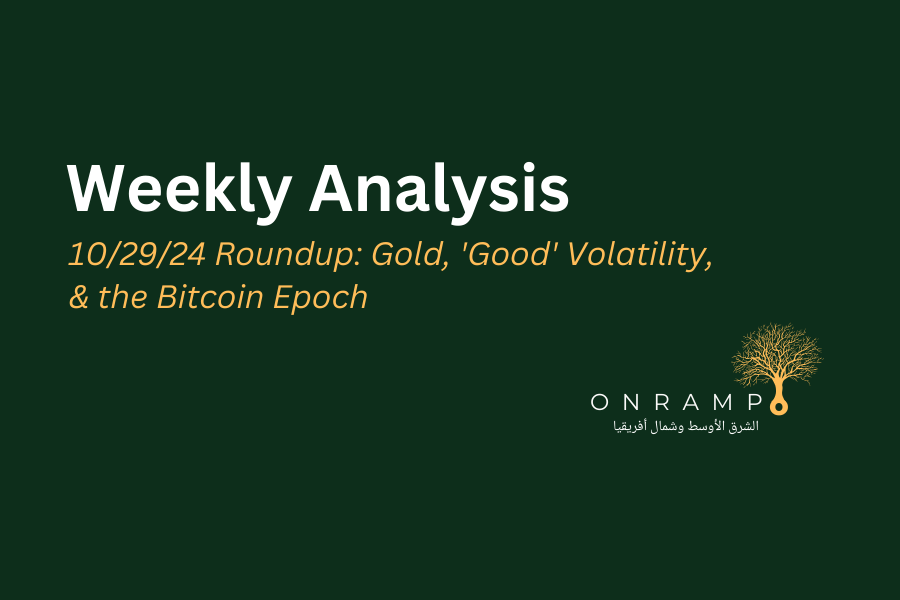 Weekly Analysis

10/29/24 Roundup: Gold, 'Good' Volatility, & the Bitcoin Epoch

ONRAMP
الشرق الأوسط وشمال أفريقيا